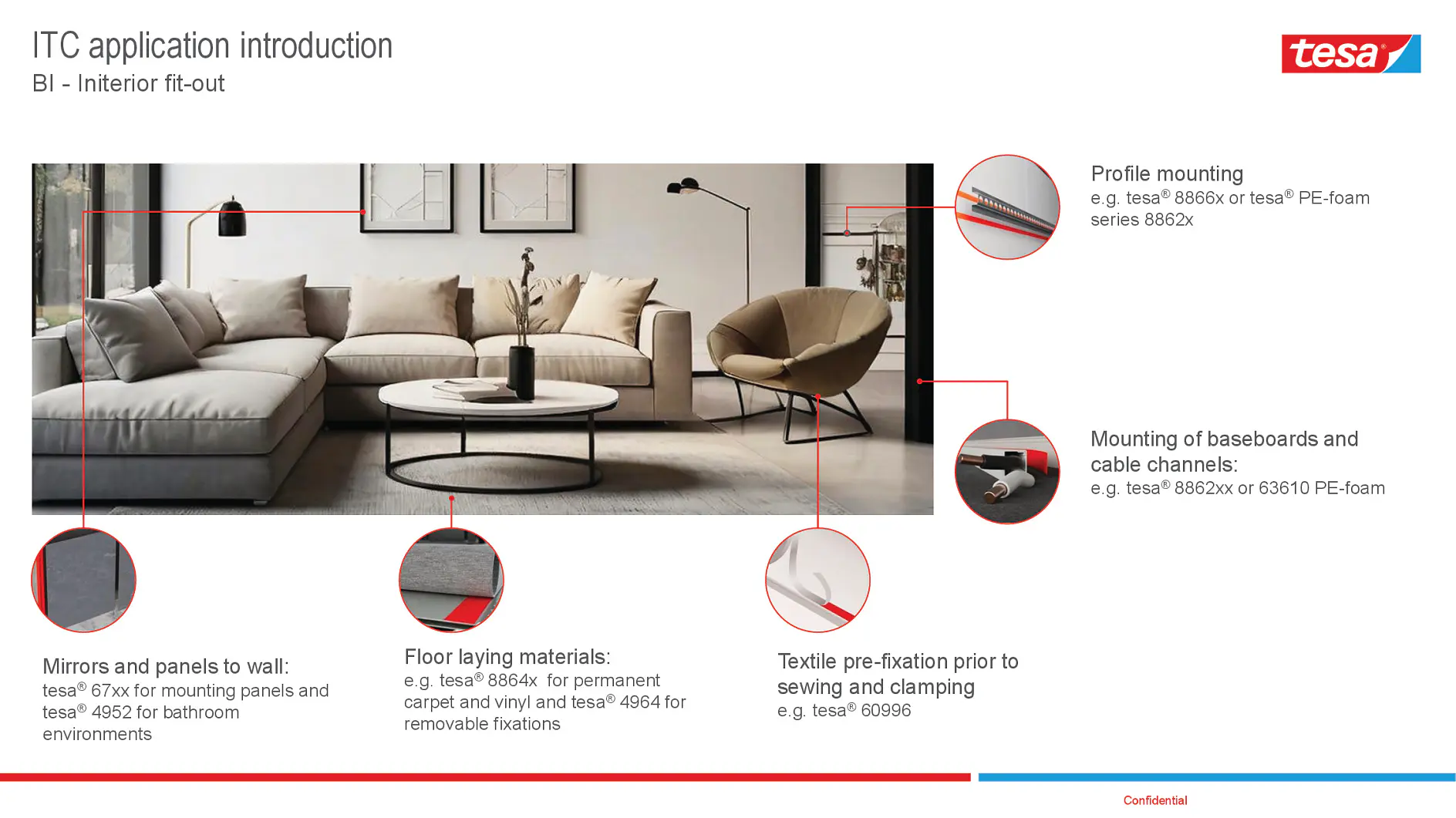 ITC application introduction
BI - Initerior fit-out

tesa®

Profile mounting
e.g. tesa® 8866x or tesa® PE-foam series 8862x

Mounting of baseboards and cable channels:
e.g. tesa® 8862xx or 63610 PE-foam

Mirrors and panels to wall:
tesa® 67xx for mounting panels and tesa® 4952 for bathroom environments

Floor laying materials:
e.g. tesa® 8864x for permanent carpet and vinyl and tesa® 4964 for removable fixations

Textile pre-fixation prior to sewing and clamping
e.g. tesa® 60996

Confidential